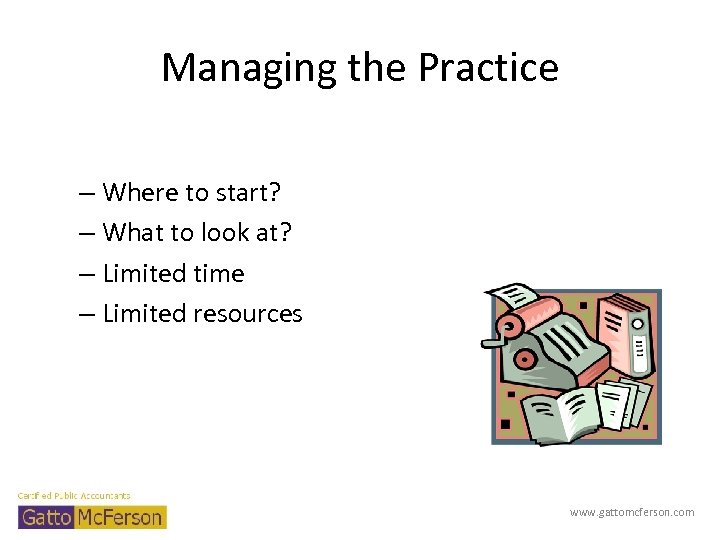 Managing the Practice

– Where to start?
– What to look at?
– Limited time
– Limited resources

Certified Public Accountants
Gatto McFerson

www.gattomcferson.com